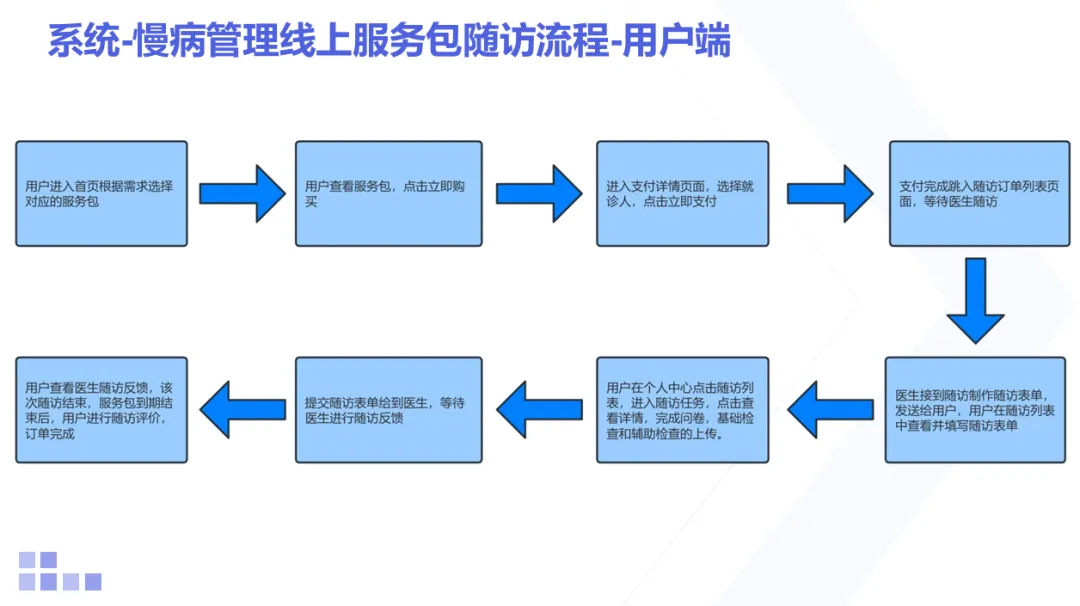 系统-慢病管理线上服务包随访流程-用户端

用户进入首页根据需求选择对应的服务包

用户查看服务包，点击立即购买

进入支付详情页面，选择就诊人，点击立即支付

支付完成跳入随访订单列表页面，等待医生随访

医生接到随访制作随访表单，发送给用户，用户在随访列表中查看并填写随访表单

用户在个人中心点击随访列表，进入随访任务，点击查看详情，完成问卷，基础检查和辅助检查的上传。

提交随访表单给到医生，等待医生进行随访反馈

用户查看医生随访反馈，该次随访结束，服务包到期结束后，用户进行随访评价，订单完成